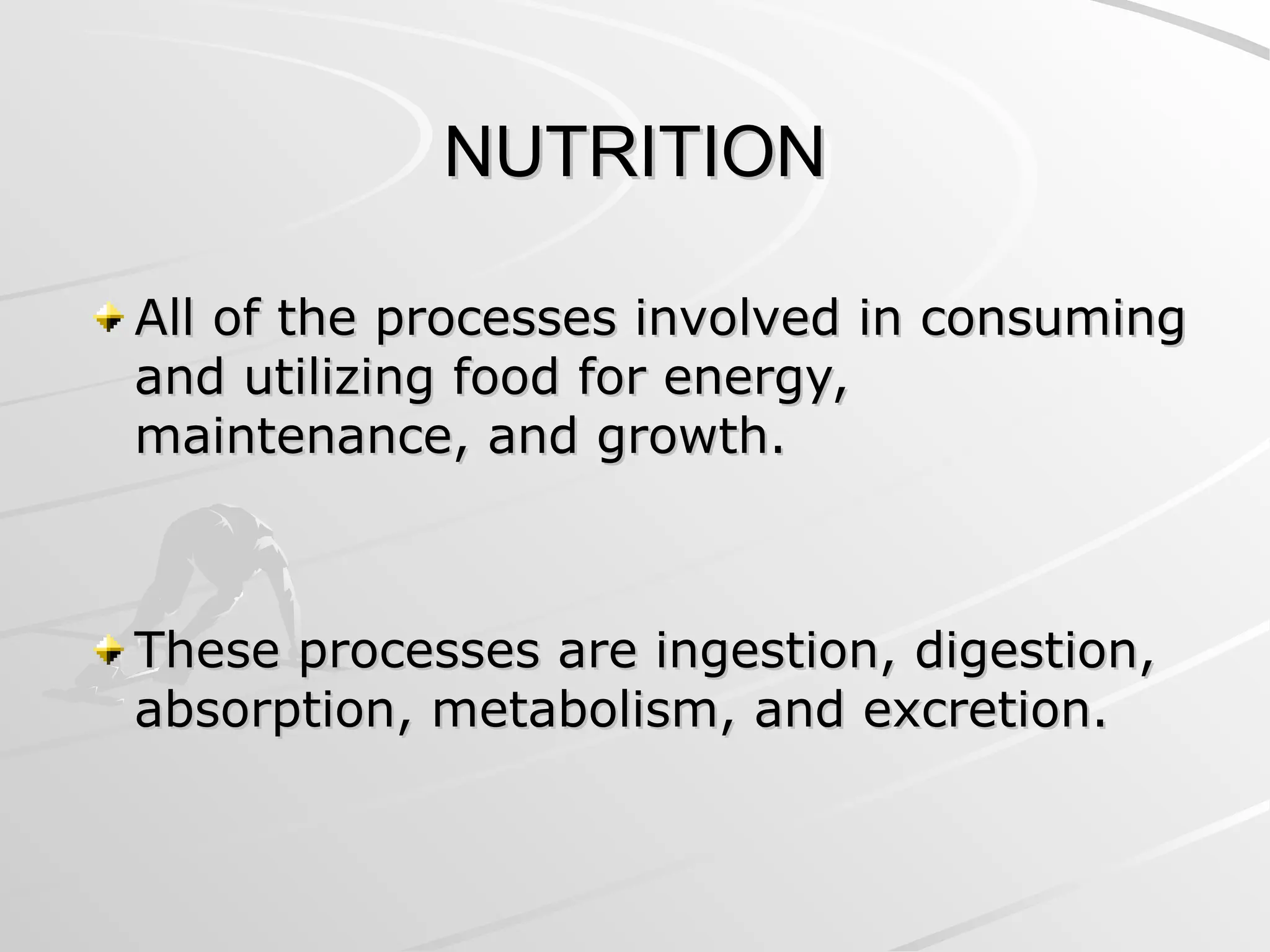 NUTRITION

All of the processes involved in consuming and utilizing food for energy, maintenance, and growth.

These processes are ingestion, digestion, absorption, metabolism, and excretion.